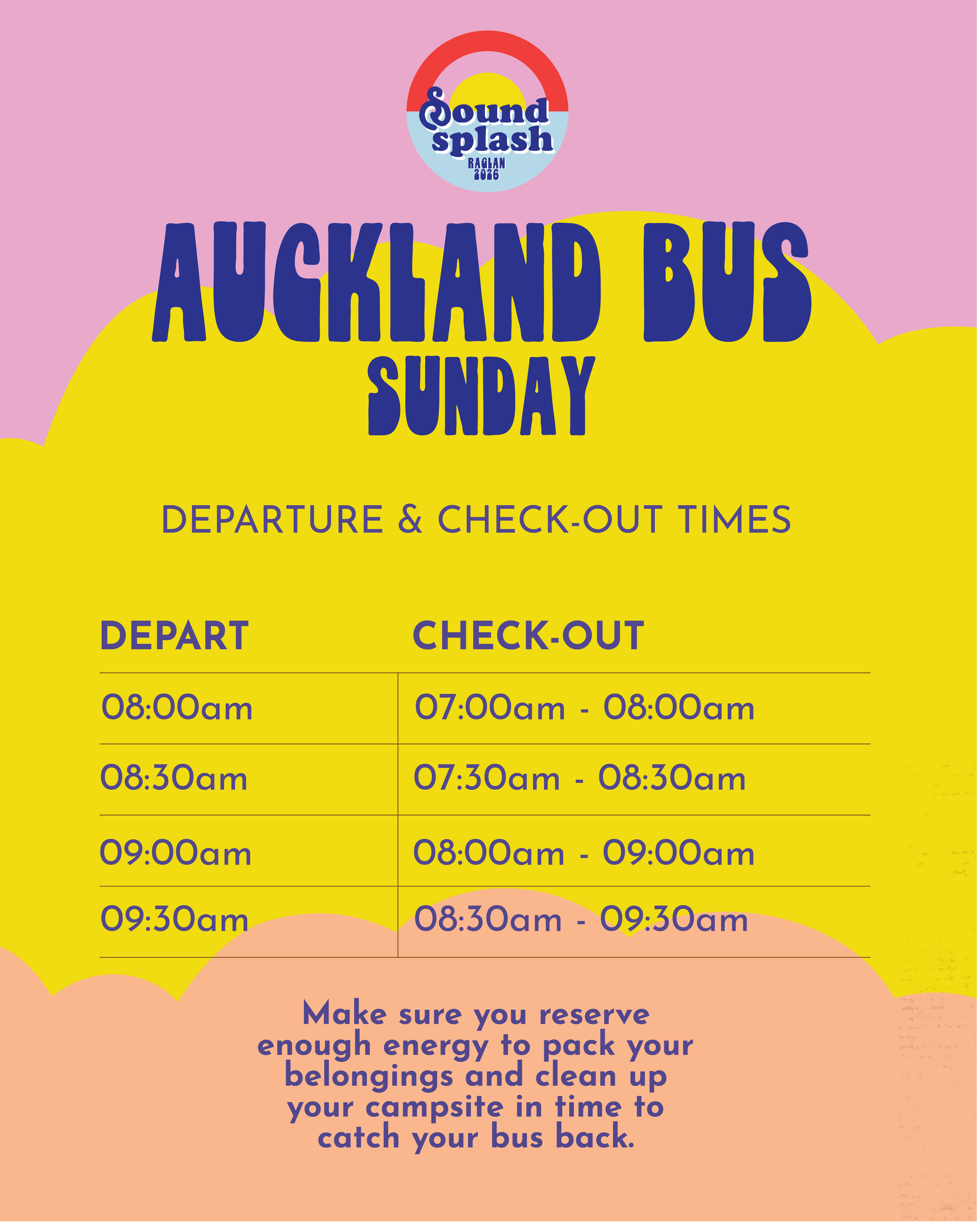 Sound splash
RAGLAN 2026

AUCKLAND BUS
SUNDAY

DEPARTURE & CHECK-OUT TIMES

| DEPART | CHECK-OUT |
|---|---|
| 08:00am | 07:00am - 08:00am |
| 08:30am | 07:30am - 08:30am |
| 09:00am | 08:00am - 09:00am |
| 09:30am | 08:30am - 09:30am |

Make sure you reserve enough energy to pack your belongings and clean up your campsite in time to catch your bus back.